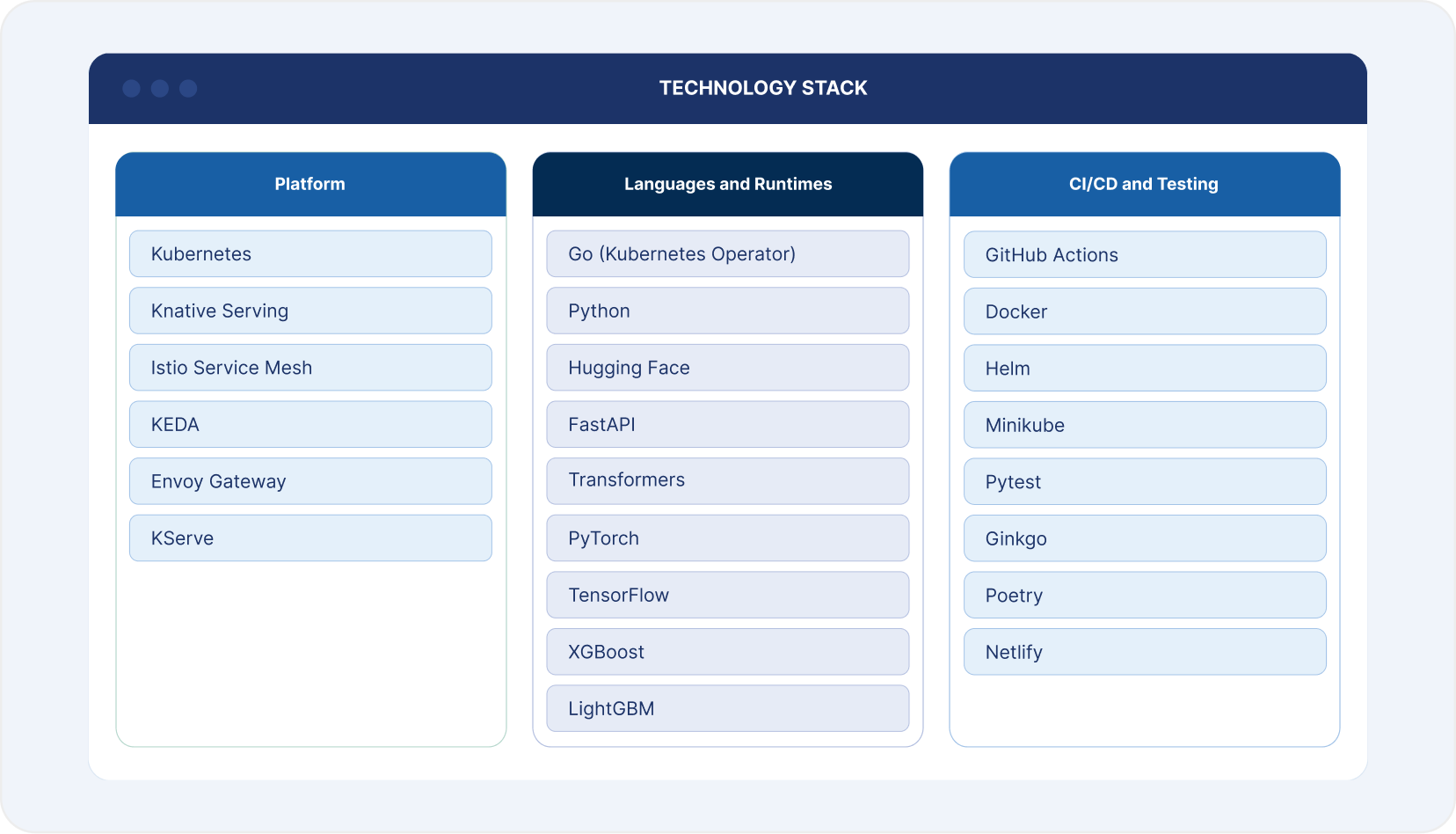 TECHNOLOGY STACK

Platform

Kubernetes

Knative Serving

Istio Service Mesh

KEDA

Envoy Gateway

KServe

Languages and Runtimes

Go (Kubernetes Operator)

Python

Hugging Face

FastAPI

Transformers

PyTorch

TensorFlow

XGBoost

LightGBM

CI/CD and Testing

GitHub Actions

Docker

Helm

Minikube

Pytest

Ginkgo

Poetry

Netlify